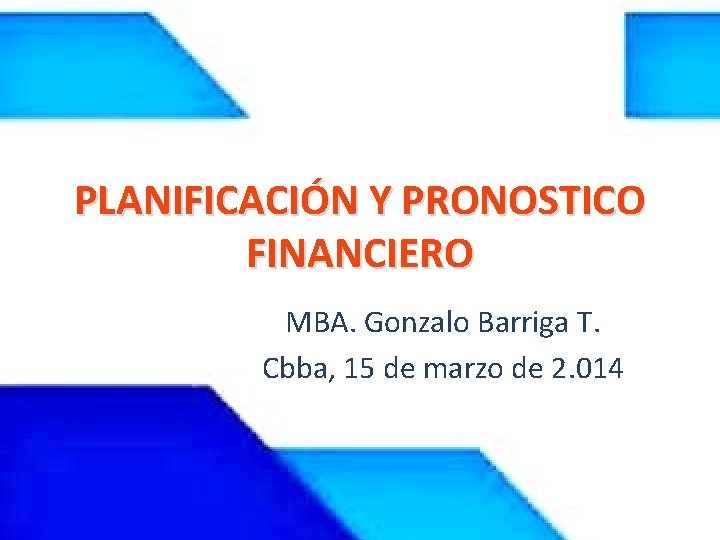 PLANIFICACIÓN Y PRONOSTICO FINANCIERO

MBA. Gonzalo Barriga T.

Cbba, 15 de marzo de 2.014